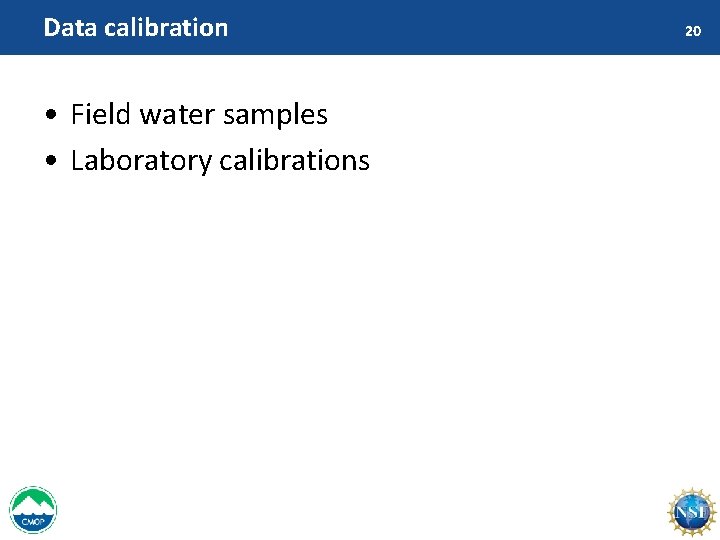 Data calibration

20

• Field water samples
• Laboratory calibrations

CMOP

NSF